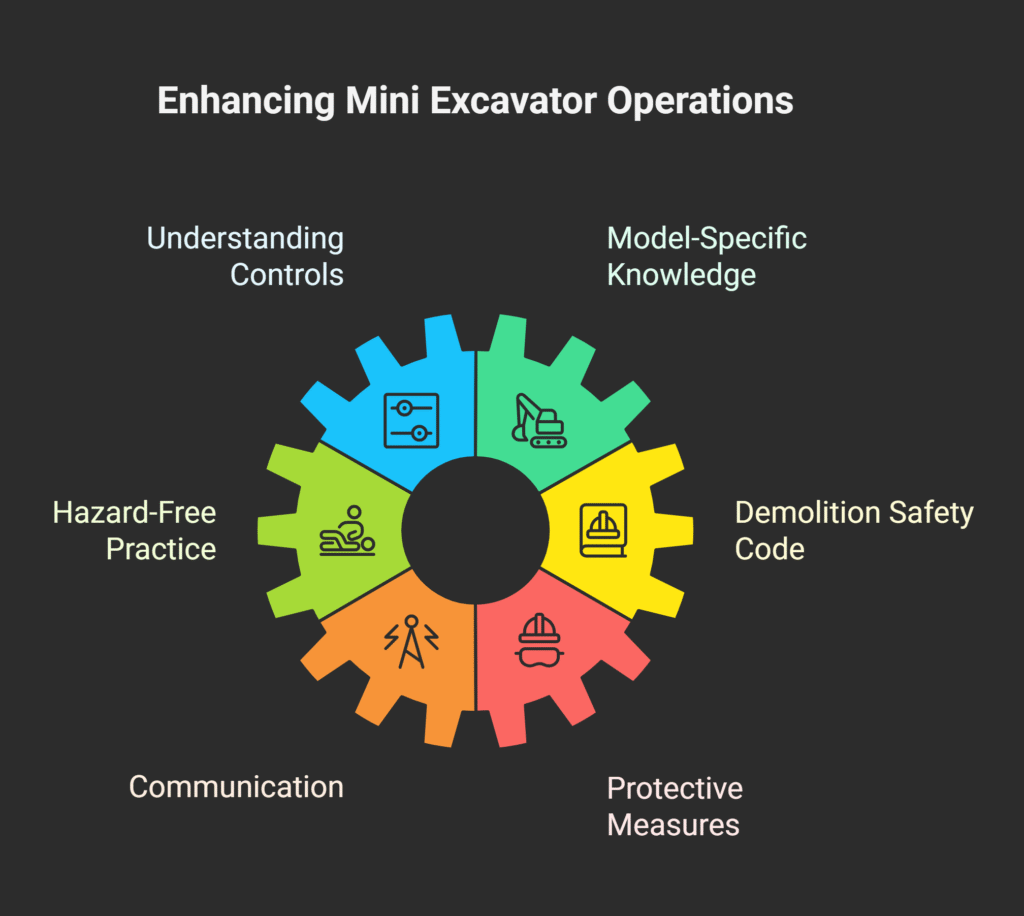 Enhancing Mini Excavator Operations

Understanding Controls

Model-Specific Knowledge

Hazard-Free Practice

Demolition Safety Code

Communication

Protective Measures